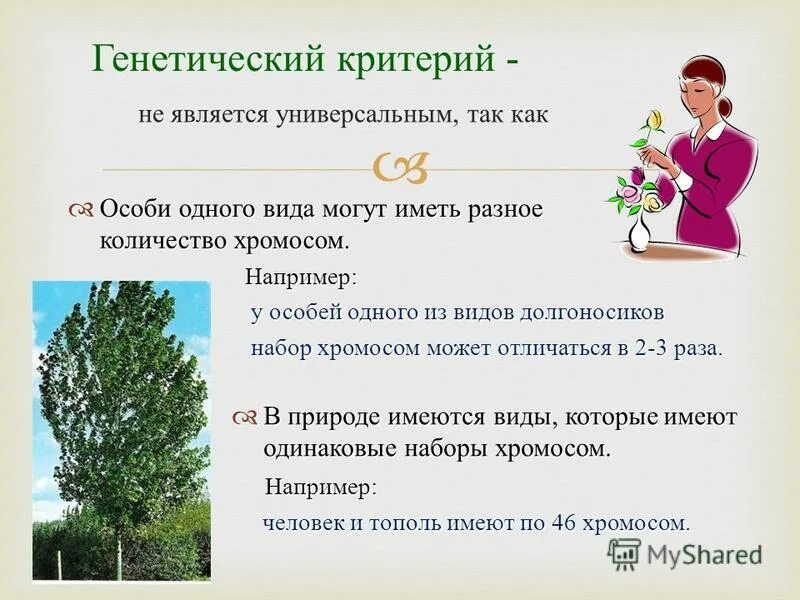 Генетический критерий -

не является универсальным, так как

Особи одного вида могут иметь разное количество хромосом.

Например:

у особей одного из видов долгоносиков набор хромосом может отличаться в 2-3 раза.

В природе имеются виды, которые имеют одинаковые наборы хромосом.

Например:

человек и тополь имеют по 46 хромосом.

MyShared